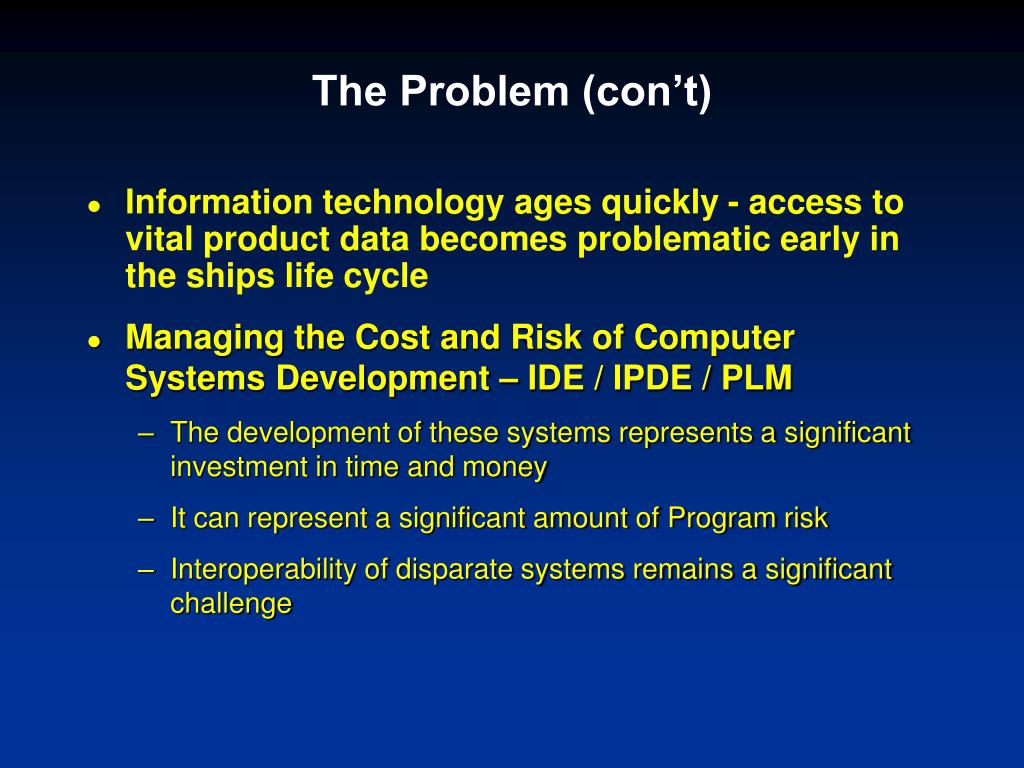 The Problem (con’t)

• Information technology ages quickly - access to vital product data becomes problematic early in the ships life cycle

• Managing the Cost and Risk of Computer Systems Development – IDE / IPDE / PLM

– The development of these systems represents a significant investment in time and money

– It can represent a significant amount of Program risk

– Interoperability of disparate systems remains a significant challenge